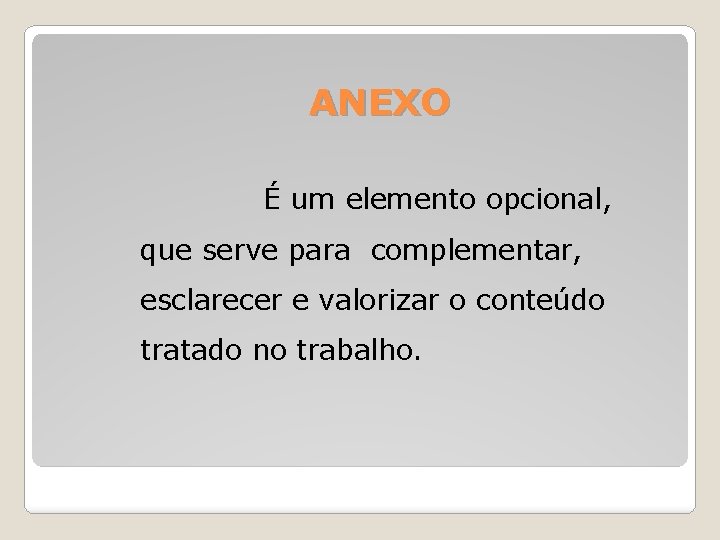 ANEXO

É um elemento opcional, que serve para complementar, esclarecer e valorizar o conteúdo tratado no trabalho.